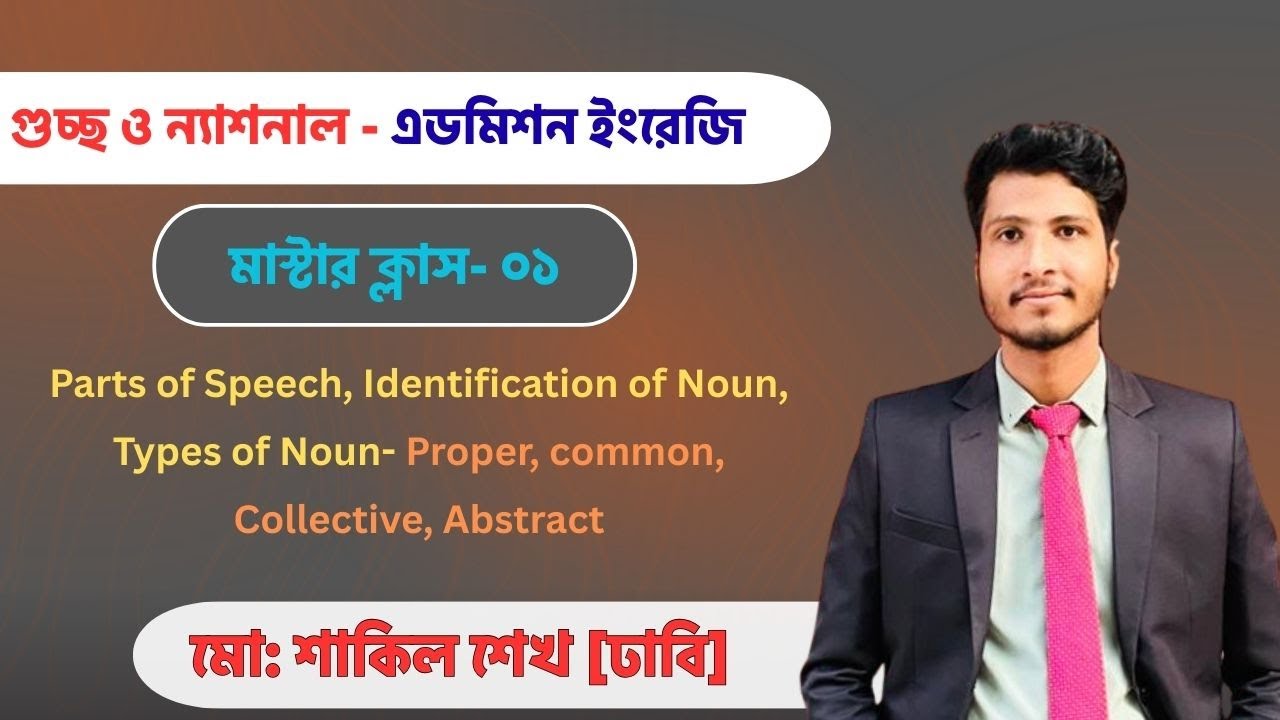 গুচ্ছ ও ন্যাশনাল - এডমিশন ইংরেজি

মাস্টার ক্লাস- ০১

Parts of Speech, Identification of Noun, Types of Noun- Proper, common, Collective, Abstract

মো: শাকিল শেখ [ঢাবি]